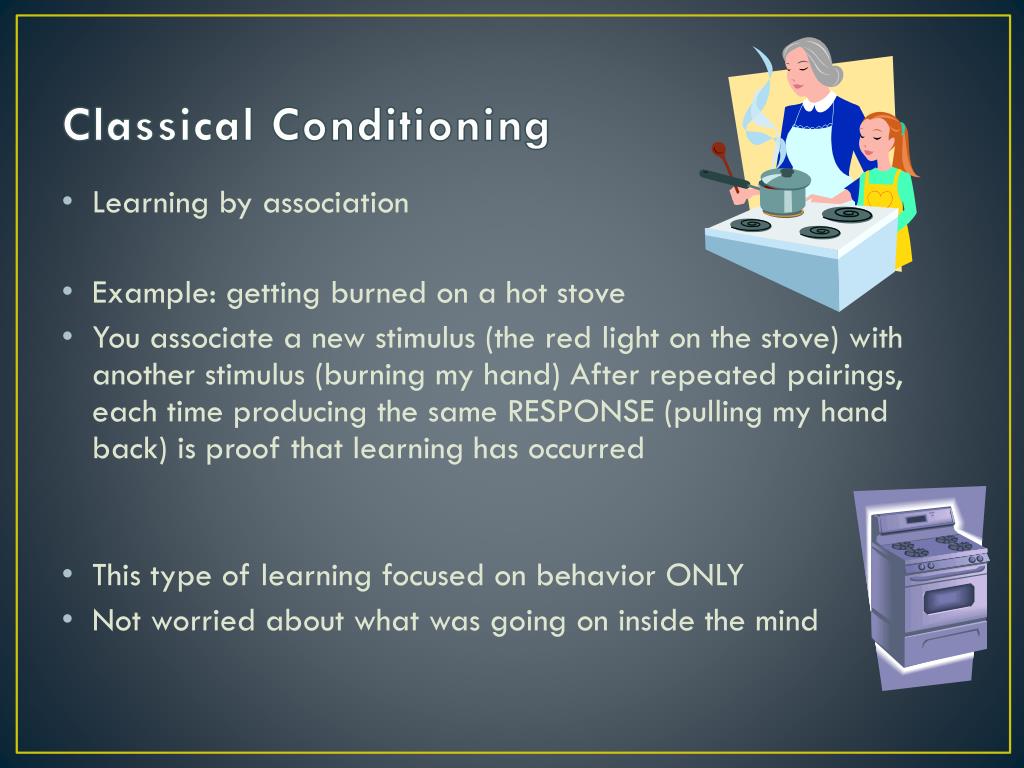 Classical Conditioning

• Learning by association

• Example: getting burned on a hot stove
• You associate a new stimulus (the red light on the stove) with another stimulus (burning my hand) After repeated pairings, each time producing the same RESPONSE (pulling my hand back) is proof that learning has occurred

• This type of learning focused on behavior ONLY
• Not worried about what was going on inside the mind